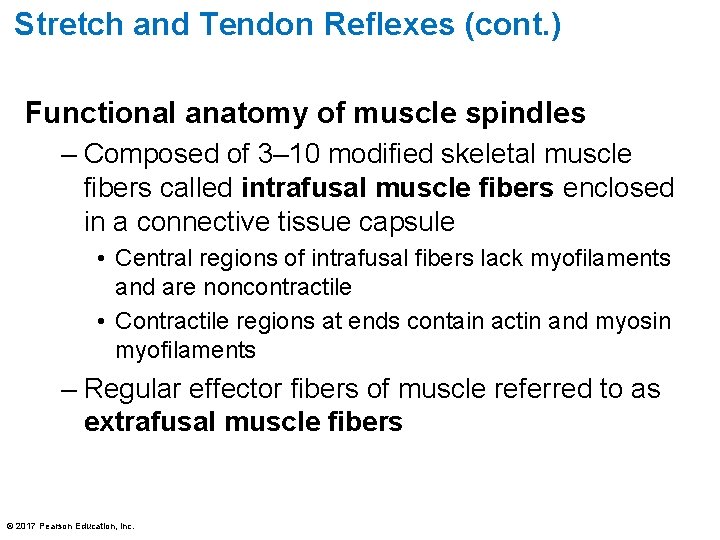 Stretch and Tendon Reflexes (cont.)

Functional anatomy of muscle spindles

– Composed of 3–10 modified skeletal muscle fibers called intrafusal muscle fibers enclosed in a connective tissue capsule

• Central regions of intrafusal fibers lack myofilaments and are noncontractile

• Contractile regions at ends contain actin and myosin myofilaments

– Regular effector fibers of muscle referred to as extrafusal muscle fibers

© 2017 Pearson Education, Inc.